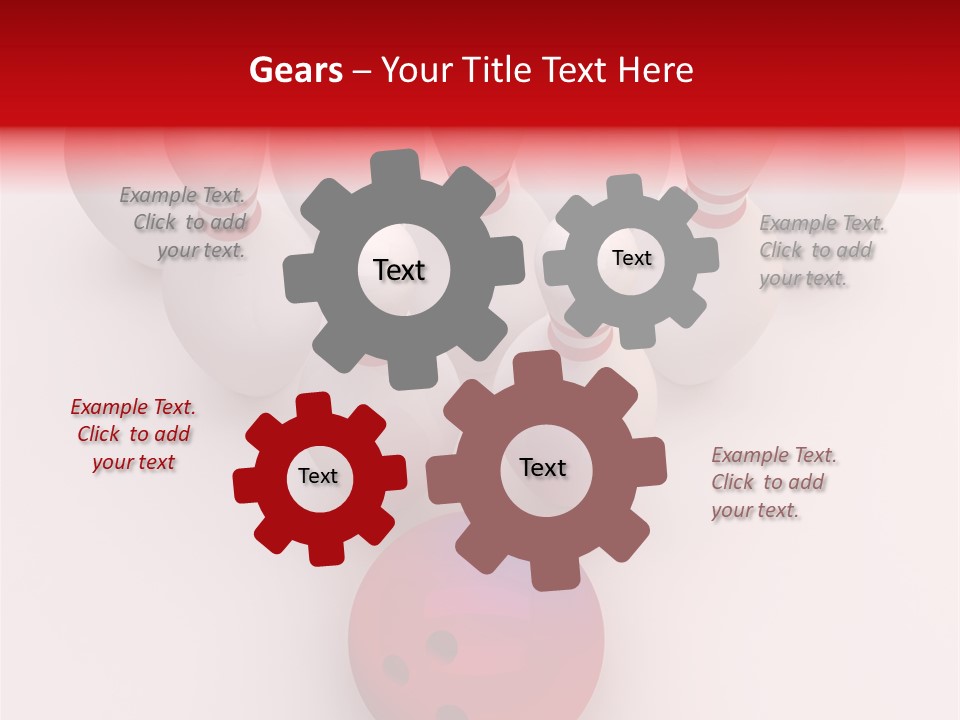 Gears – Your Title Text Here

Example Text. Click to add your text.

Text

Text

Example Text. Click to add your text.

Example Text. Click to add your text

Text

Text

Example Text. Click to add your text.